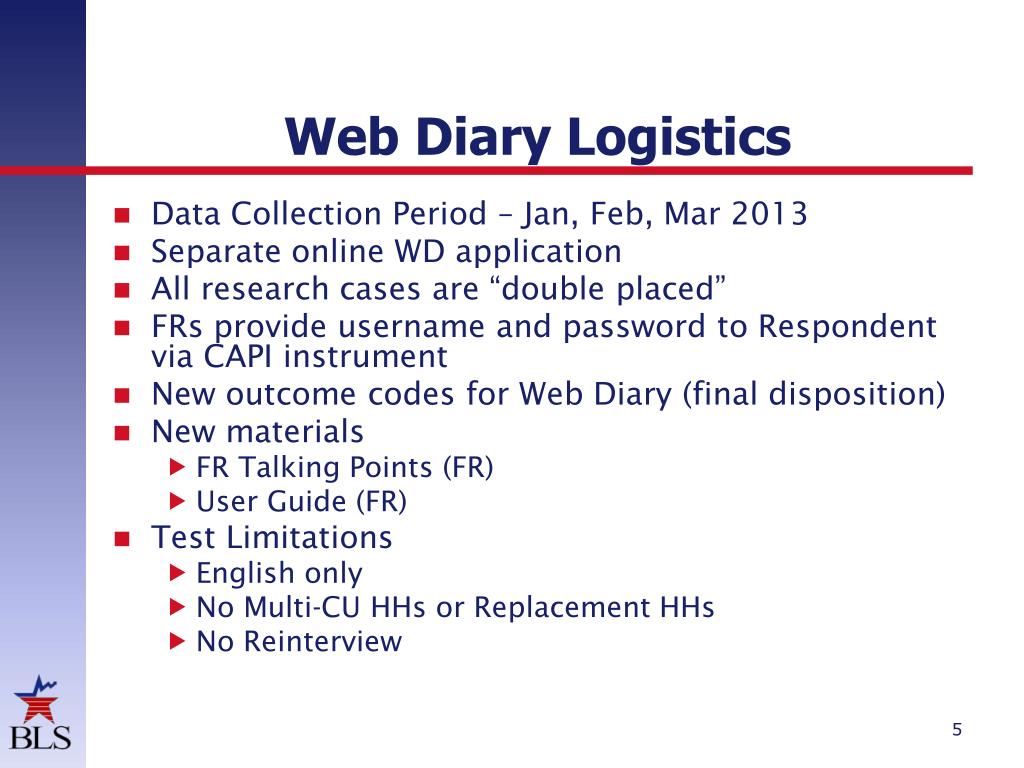 Web Diary Logistics

- Data Collection Period – Jan, Feb, Mar 2013
- Separate online WD application
- All research cases are “double placed”
- FRs provide username and password to Respondent via CAPI instrument
- New outcome codes for Web Diary (final disposition)
- New materials
  - FR Talking Points (FR)
  - User Guide (FR)
- Test Limitations
  - English only
  - No Multi-CU HHs or Replacement HHs
  - No Reinterview

BLS

5